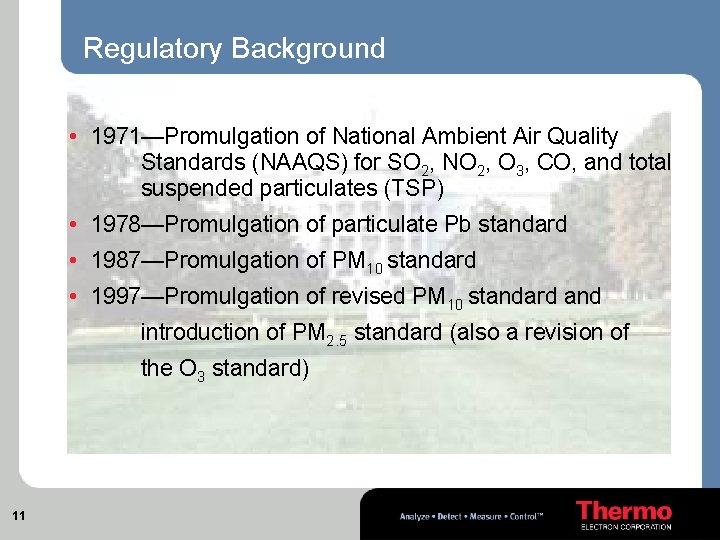 Regulatory Background

• 1971—Promulgation of National Ambient Air Quality Standards (NAAQS) for $SO_2$, $NO_2$, $O_3$, CO, and total suspended particulates (TSP)

• 1978—Promulgation of particulate Pb standard

• 1987—Promulgation of $PM_{10}$ standard

• 1997—Promulgation of revised $PM_{10}$ standard and introduction of $PM_{2.5}$ standard (also a revision of the $O_3$ standard)

11

Analyze • Detect • Measure • Control™

Thermo
ELECTRON CORPORATION